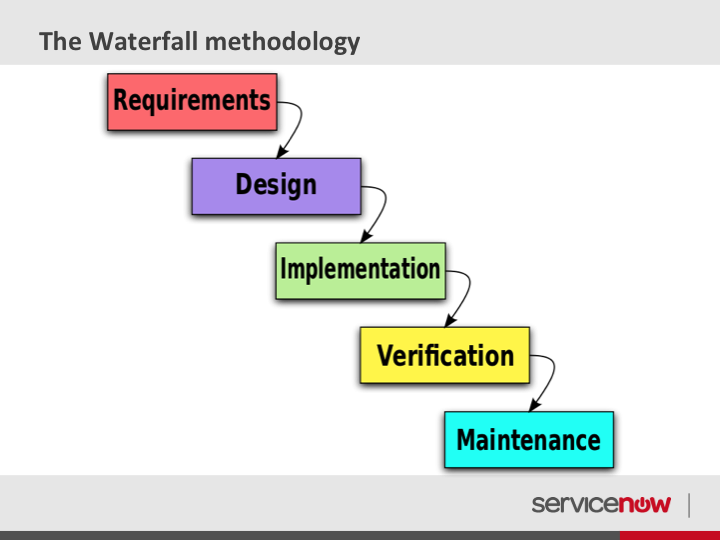 The Waterfall methodology

Requirements

Design

Implementation

Verification

Maintenance

servicenow